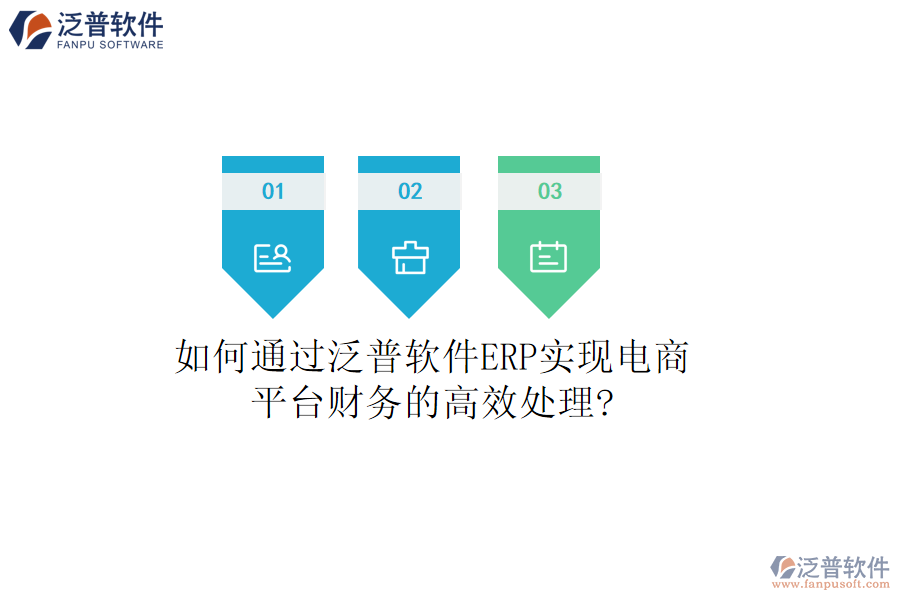 泛普软件
FANPU SOFTWARE

01

02

03

如何通过泛普软件ERP实现电商平台财务的高效处理?

泛普软件
www.fanpusoft.com